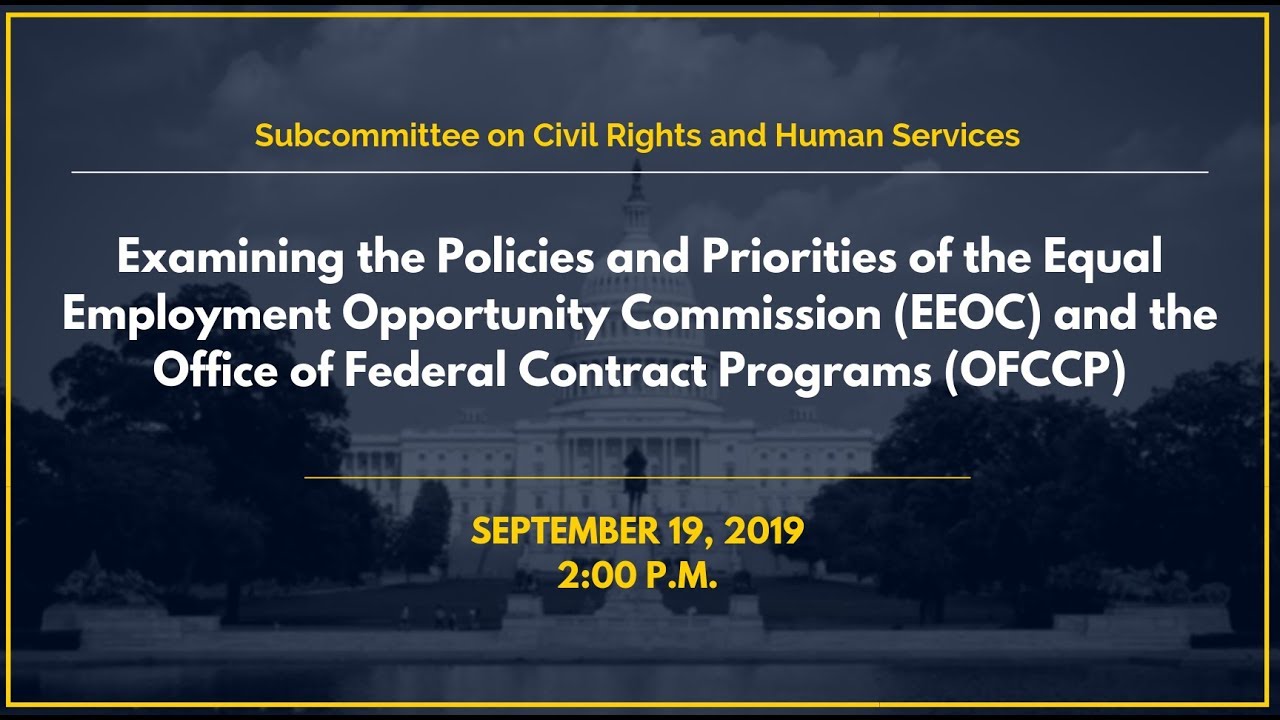 Subcommittee on Civil Rights and Human Services

Examining the Policies and Priorities of the Equal Employment Opportunity Commission (EEOC) and the Office of Federal Contract Programs (OFCCP)

SEPTEMBER 19, 2019
2:00 P.M.